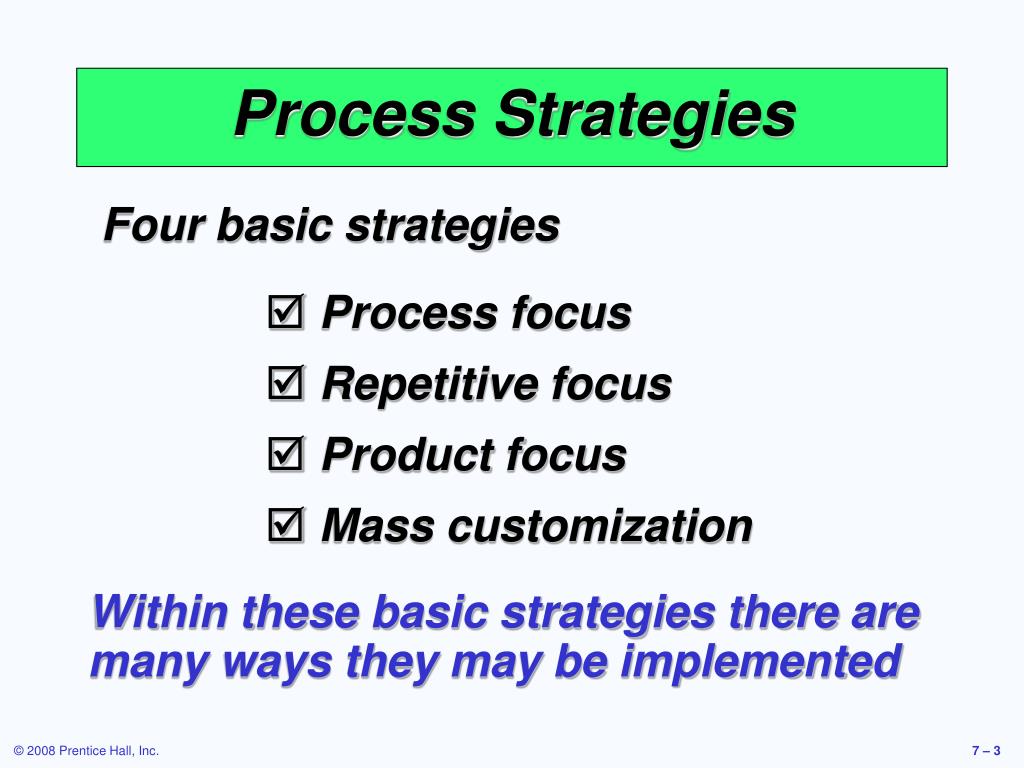 Process Strategies

Four basic strategies

☑ Process focus
☑ Repetitive focus
☑ Product focus
☑ Mass customization

Within these basic strategies there are many ways they may be implemented

© 2008 Prentice Hall, Inc.

7 – 3